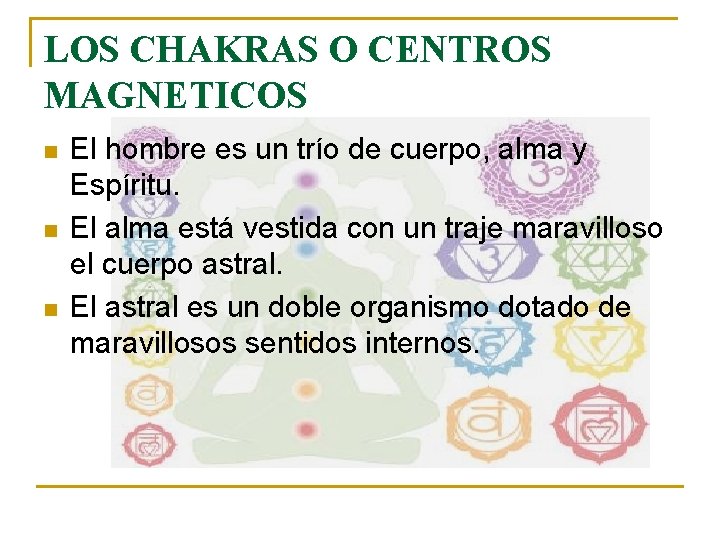 LOS CHAKRAS O CENTROS MAGNETICOS

El hombre es un trío de cuerpo, alma y Espíritu.

El alma está vestida con un traje maravilloso el cuerpo astral.

El astral es un doble organismo dotado de maravillosos sentidos internos.